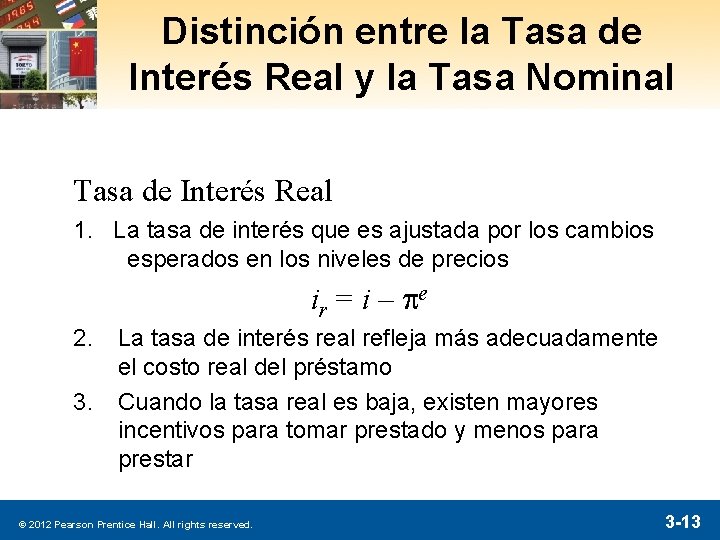 Distinción entre la Tasa de Interés Real y la Tasa Nominal

Tasa de Interés Real

1. La tasa de interés que es ajustada por los cambios esperados en los niveles de precios

$i_r = i - \pi^e$

2. La tasa de interés real refleja más adecuadamente el costo real del préstamo

3. Cuando la tasa real es baja, existen mayores incentivos para tomar prestado y menos para prestar

© 2012 Pearson Prentice Hall. All rights reserved.

3-13